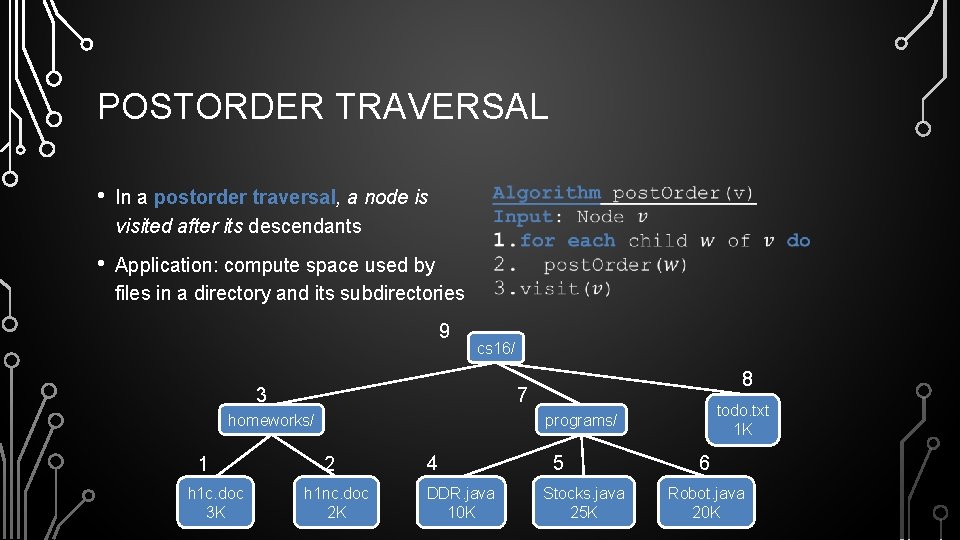 POSTORDER TRAVERSAL

• In a postorder traversal, a node is visited after its descendants

• Application: compute space used by files in a directory and its subdirectories

Algorithm postOrder(v)
Input: Node $v$
1. for each child $w$ of $v$ do
2.    postOrder($w$)
3. visit($v$)

9
cs16/

3
homeworks/

7
programs/

8
todo.txt
1K

1
h1c.doc
3K

2
h1nc.doc
2K

4
DDR.java
10K

5
Stocks.java
25K

6
Robot.java
20K